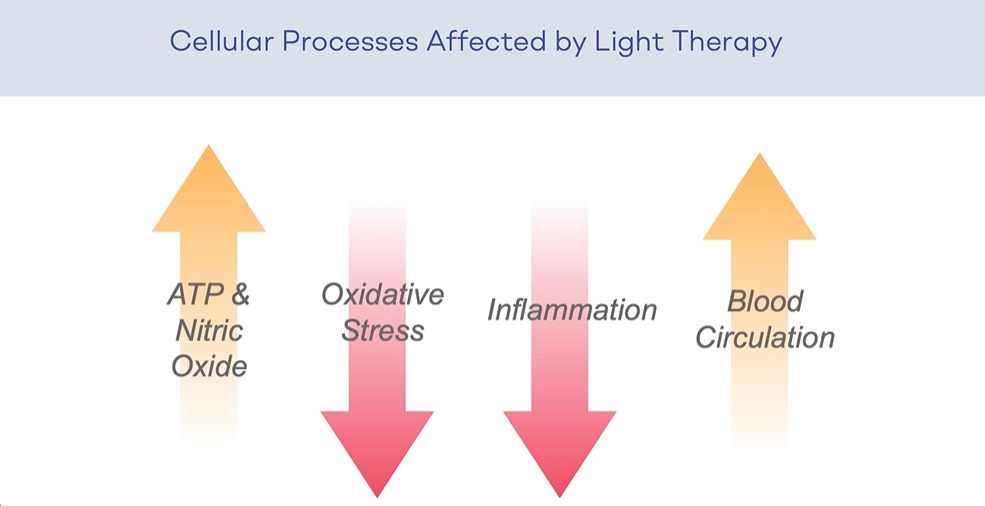 Cellular Processes Affected by Light Therapy

ATP & Nitric Oxide

Oxidative Stress

Inflammation

Blood Circulation